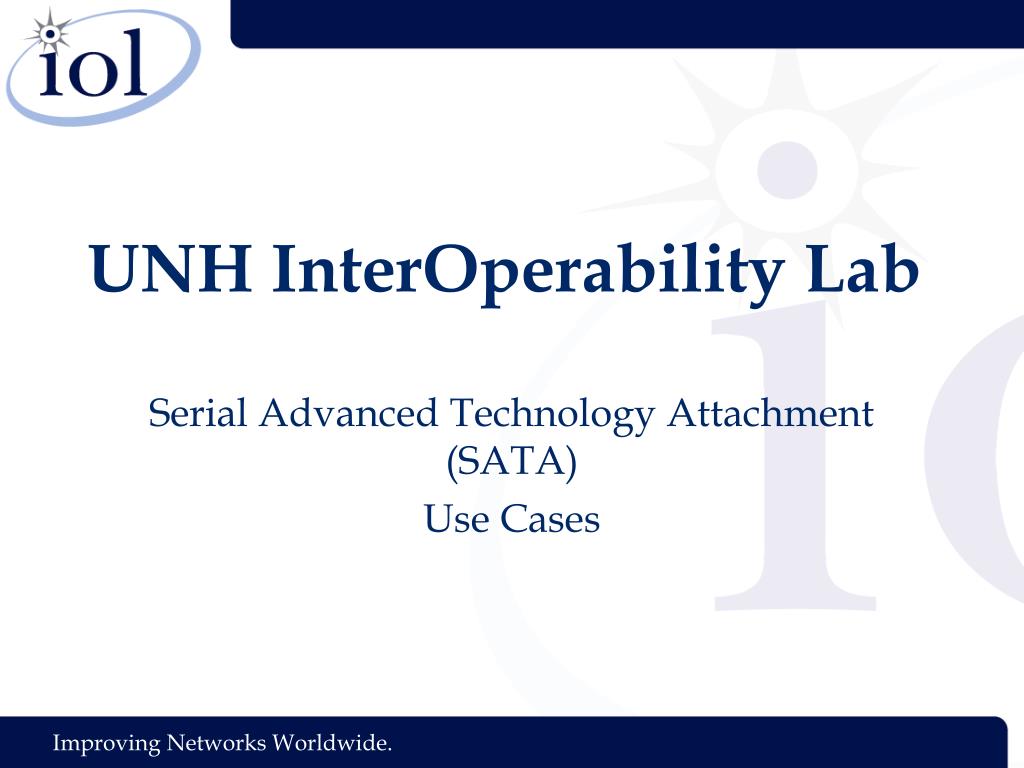 iol

UNH InterOperability Lab

Serial Advanced Technology Attachment (SATA)

Use Cases

Improving Networks Worldwide.